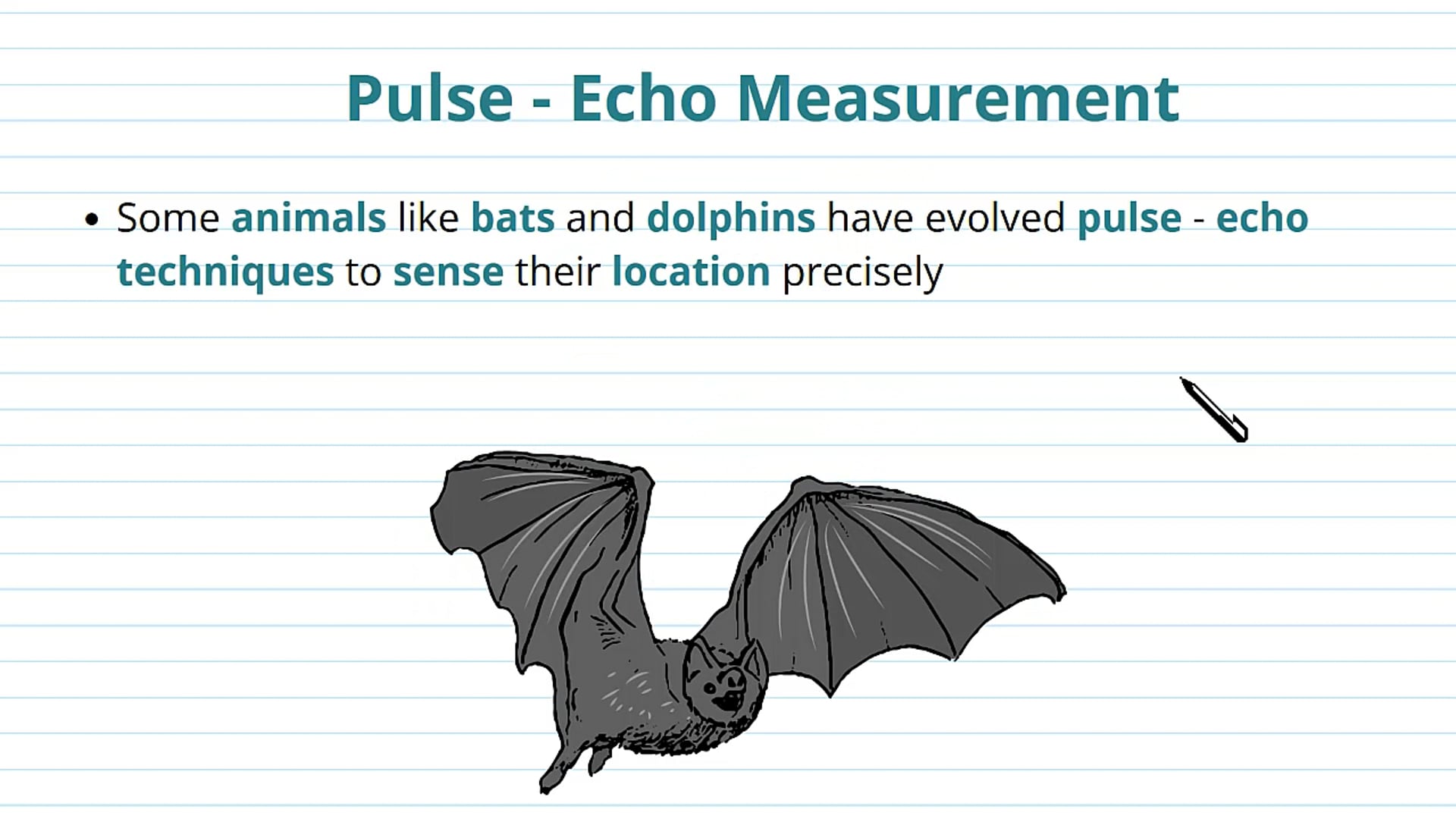 Pulse - Echo Measurement

• Some animals like bats and dolphins have evolved pulse - echo techniques to sense their location precisely